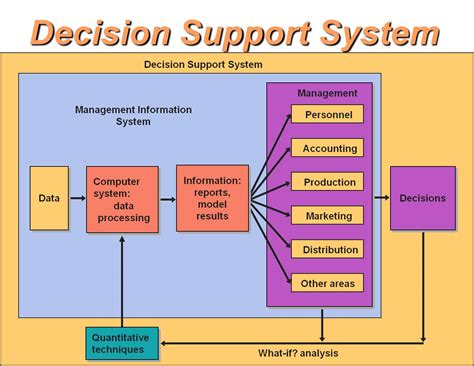 Decision Support System

Decision Support System

Management Information System

Data

Computer system: data processing

Information: reports, model results

Management

Personnel

Accounting

Production

Marketing

Distribution

Other areas

Decisions

Quantitative techniques

What-if? analysis